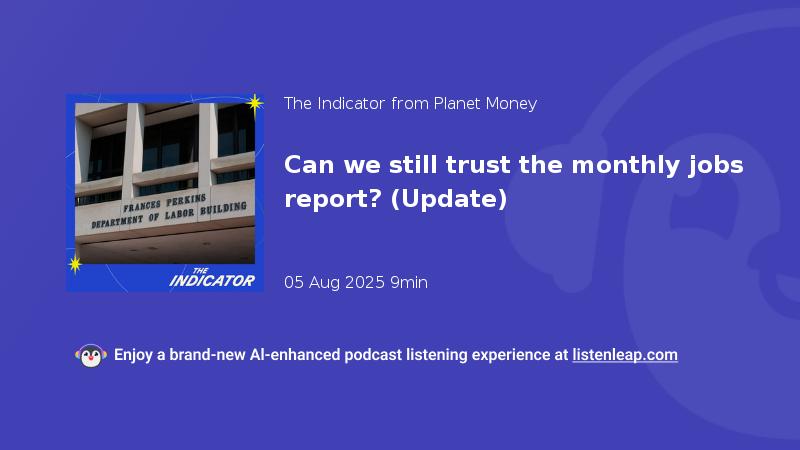 FRANCES PERKINS
DEPARTMENT OF LABOR BUILDING

THE
INDICATOR

The Indicator from Planet Money

Can we still trust the monthly jobs report? (Update)

05 Aug 2025 9min

Enjoy a brand-new AI-enhanced podcast listening experience at listenleap.com